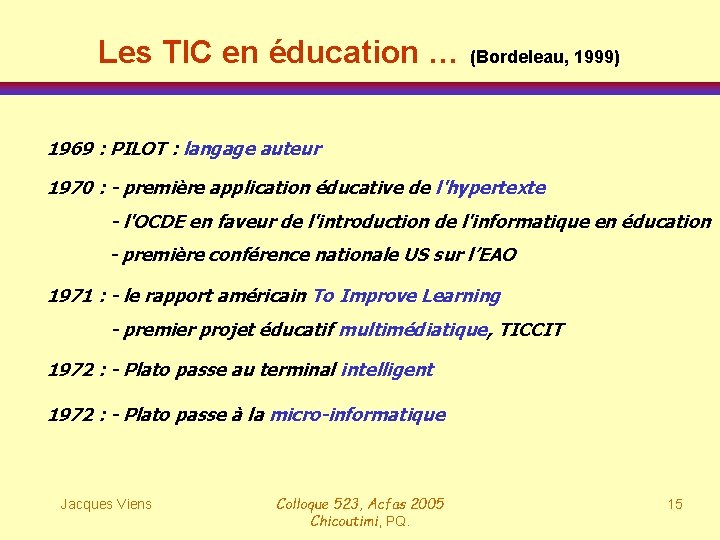 Les TIC en éducation … (Bordeleau, 1999)

1969 : PILOT : langage auteur

1970 : - première application éducative de l'hypertexte
- l'OCDE en faveur de l'introduction de l'informatique en éducation
- première conférence nationale US sur l'EAO

1971 : - le rapport américain To Improve Learning
- premier projet éducatif multimédiatique, TICCIT

1972 : - Plato passe au terminal intelligent

1972 : - Plato passe à la micro-informatique

Jacques Viens

Colloque 523, Acfas 2005
Chicoutimi, PQ.

15